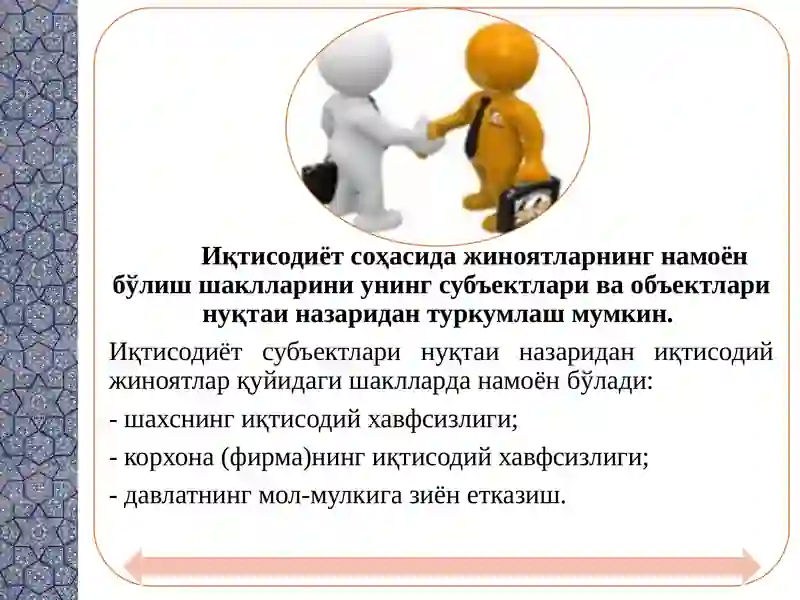 Иқтисодиёт соҳасида жиноятларнинг намоён бўлиш шаклларини унинг субъектлари ва объектлари нуқтаи назаридан туркумлаш мумкин.

Иқтисодиёт субъектлари нуқтаи назаридан иқтисодий жиноятлар қуйидаги шаклларда намоён бўлади:

- шахснинг иқтисодий хавфсизлиги;

- корхона (фирма)нинг иқтисодий хавфсизлиги;

- давлатнинг мол-мулкига зиён етказиш.